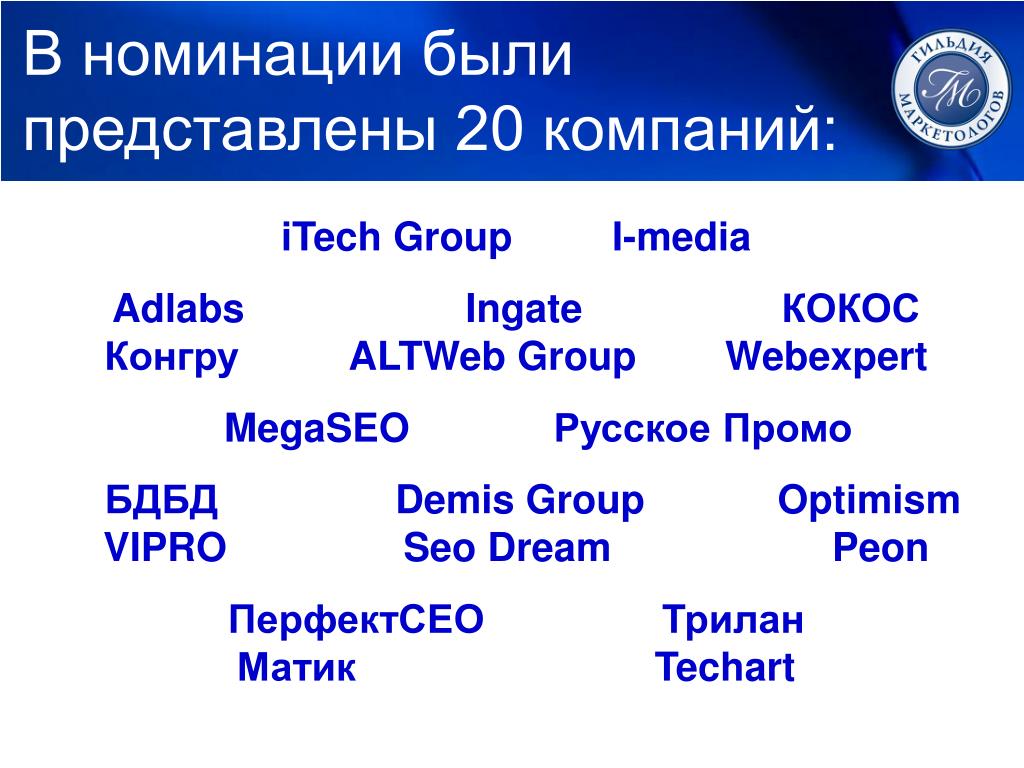 В номинации были представлены 20 компаний:

ГИЛЬДИЯ МАРКЕТОЛОГОВ
ГМ

iTech Group I-media

Adlabs Ingate КОКОС
Конгру ALTWeb Group Webexpert

MegaSEO Русское Промо

БДБД Demis Group Optimism
VIPRO Seo Dream Peon

ПерфектСЕО Трилан
Матик Techart